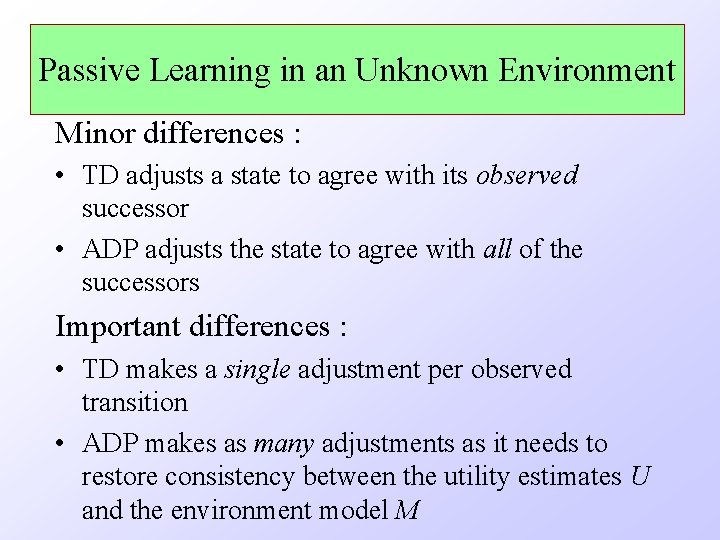 Passive Learning in an Unknown Environment

Minor differences :

• TD adjusts a state to agree with its observed successor

• ADP adjusts the state to agree with all of the successors

Important differences :

• TD makes a single adjustment per observed transition

• ADP makes as many adjustments as it needs to restore consistency between the utility estimates $U$ and the environment model $M$